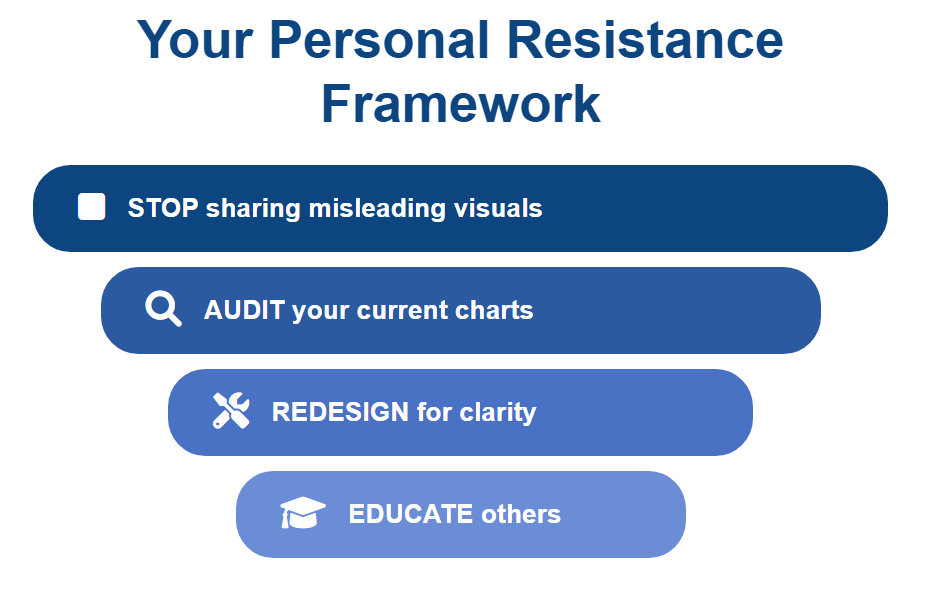 Your Personal Resistance Framework

STOP sharing misleading visuals

AUDIT your current charts

REDESIGN for clarity

EDUCATE others